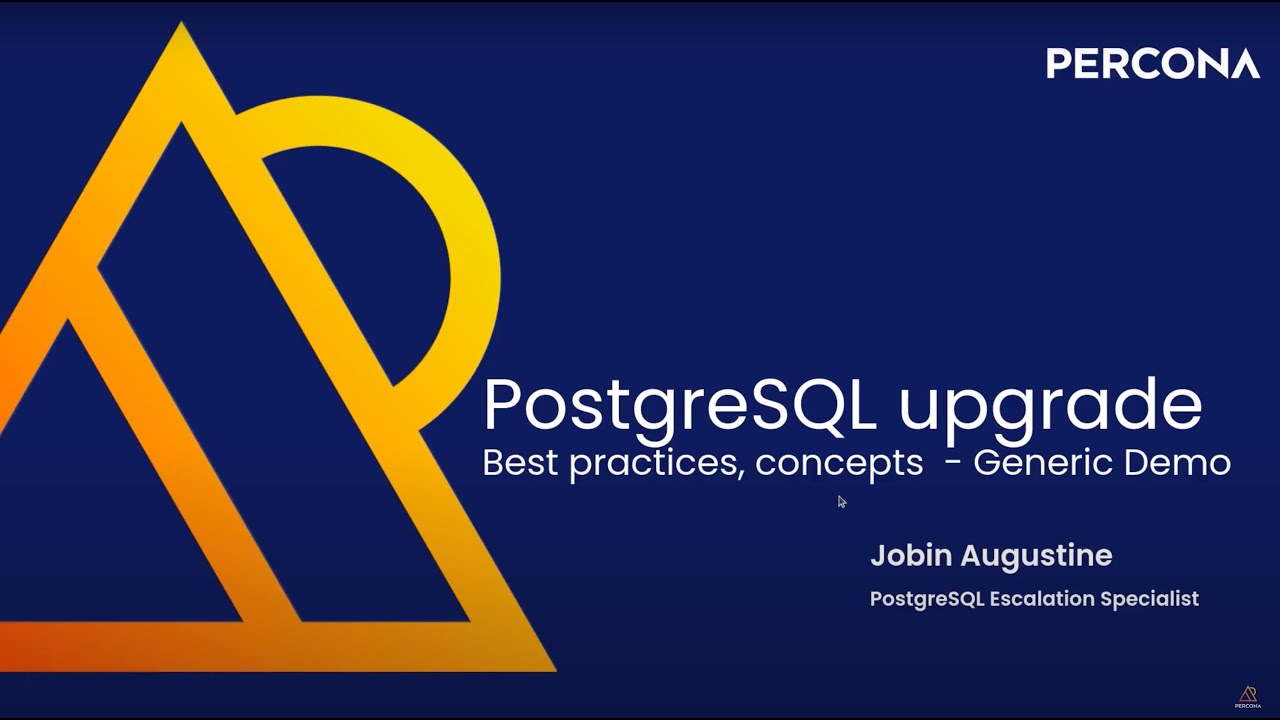 PERCONA

PostgreSQL upgrade
Best practices, concepts - Generic Demo

Jobin Augustine
PostgreSQL Escalation Specialist

PERCONA